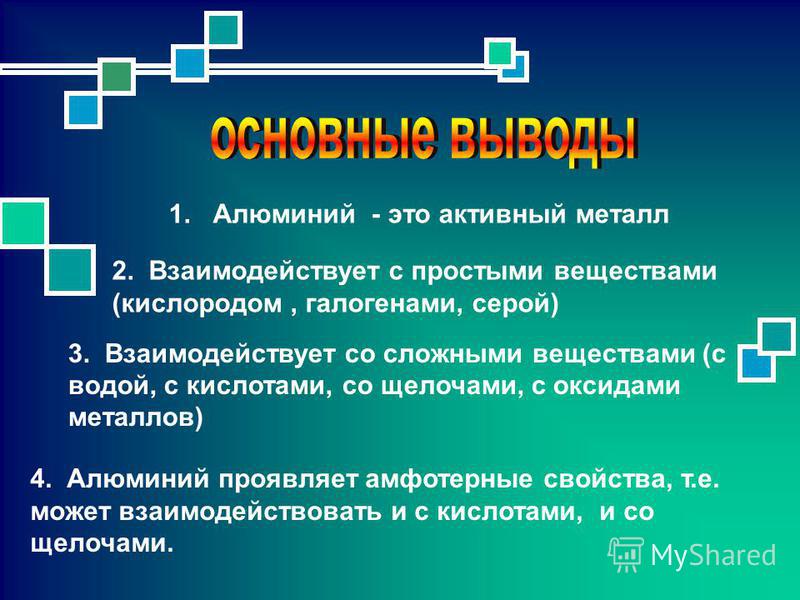 основные выводы

1. Алюминий - это активный металл

2. Взаимодействует с простыми веществами (кислородом , галогенами, серой)

3. Взаимодействует со сложными веществами (с водой, с кислотами, со щелочами, с оксидами металлов)

4. Алюминий проявляет амфотерные свойства, т.е. может взаимодействовать и с кислотами, и со щелочами.

MyShared